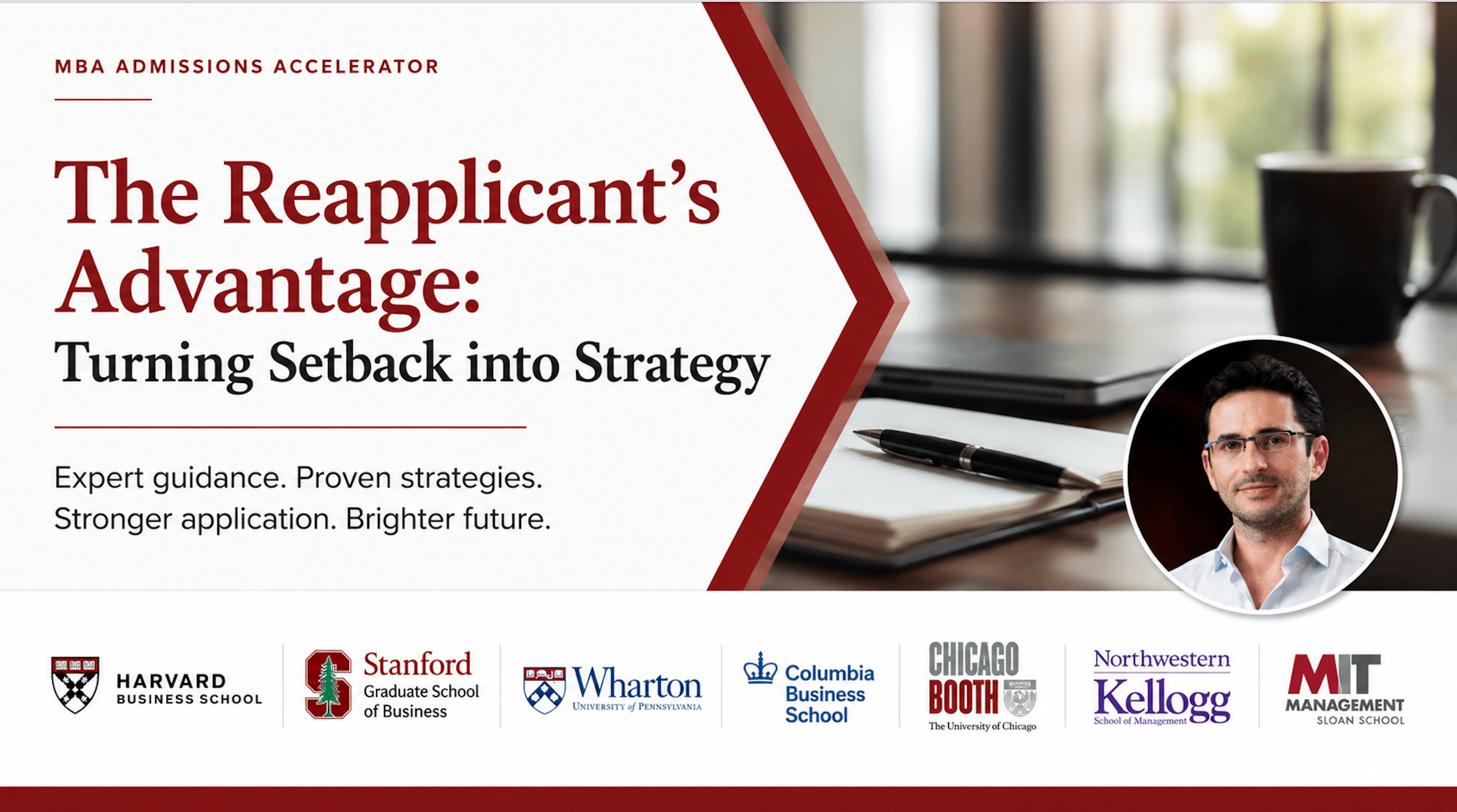 MBA ADMISSIONS ACCELERATOR

The Reapplicant's Advantage:

Turning Setback into Strategy

Expert guidance. Proven strategies.
Stronger application. Brighter future.

HARVARD BUSINESS SCHOOL

Stanford Graduate School of Business

Wharton UNIVERSITY of PENNSYLVANIA

Columbia Business School

CHICAGO BOOTH The University of Chicago

Northwestern Kellogg School of Management

MIT MANAGEMENT SLOAN SCHOOL